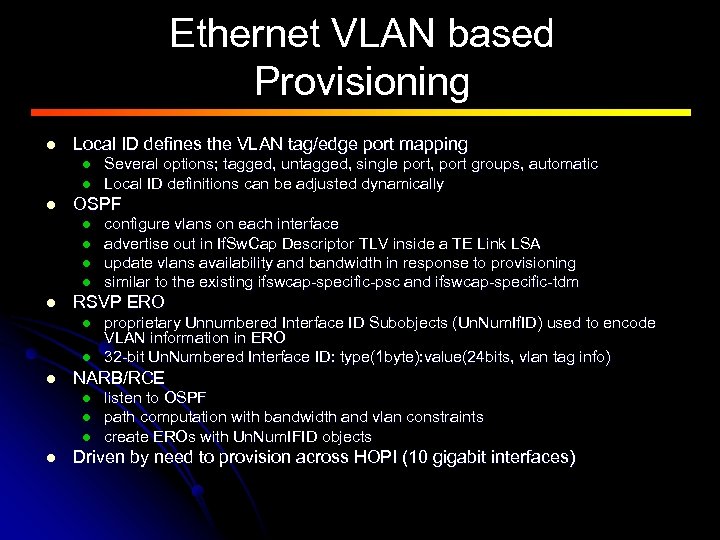 Ethernet VLAN based Provisioning

- Local ID defines the VLAN tag/edge port mapping
  - Several options; tagged, untagged, single port, port groups, automatic
  - Local ID definitions can be adjusted dynamically
- OSPF
  - configure vlans on each interface
  - advertise out in IfSwCap Descriptor TLV inside a TE Link LSA
  - update vlans availability and bandwidth in response to provisioning
  - similar to the existing ifswcap-specific-psc and ifswcap-specific-tdm
- RSVP ERO
  - proprietary Unnumbered Interface ID Subobjects (UnNumIfID) used to encode VLAN information in ERO
  - 32-bit UnNumbered Interface ID: type(1byte):value(24bits, vlan tag info)
- NARB/RCE
  - listen to OSPF
  - path computation with bandwidth and vlan constraints
  - create EROs with UnNumIFID objects
- Driven by need to provision across HOPI (10 gigabit interfaces)